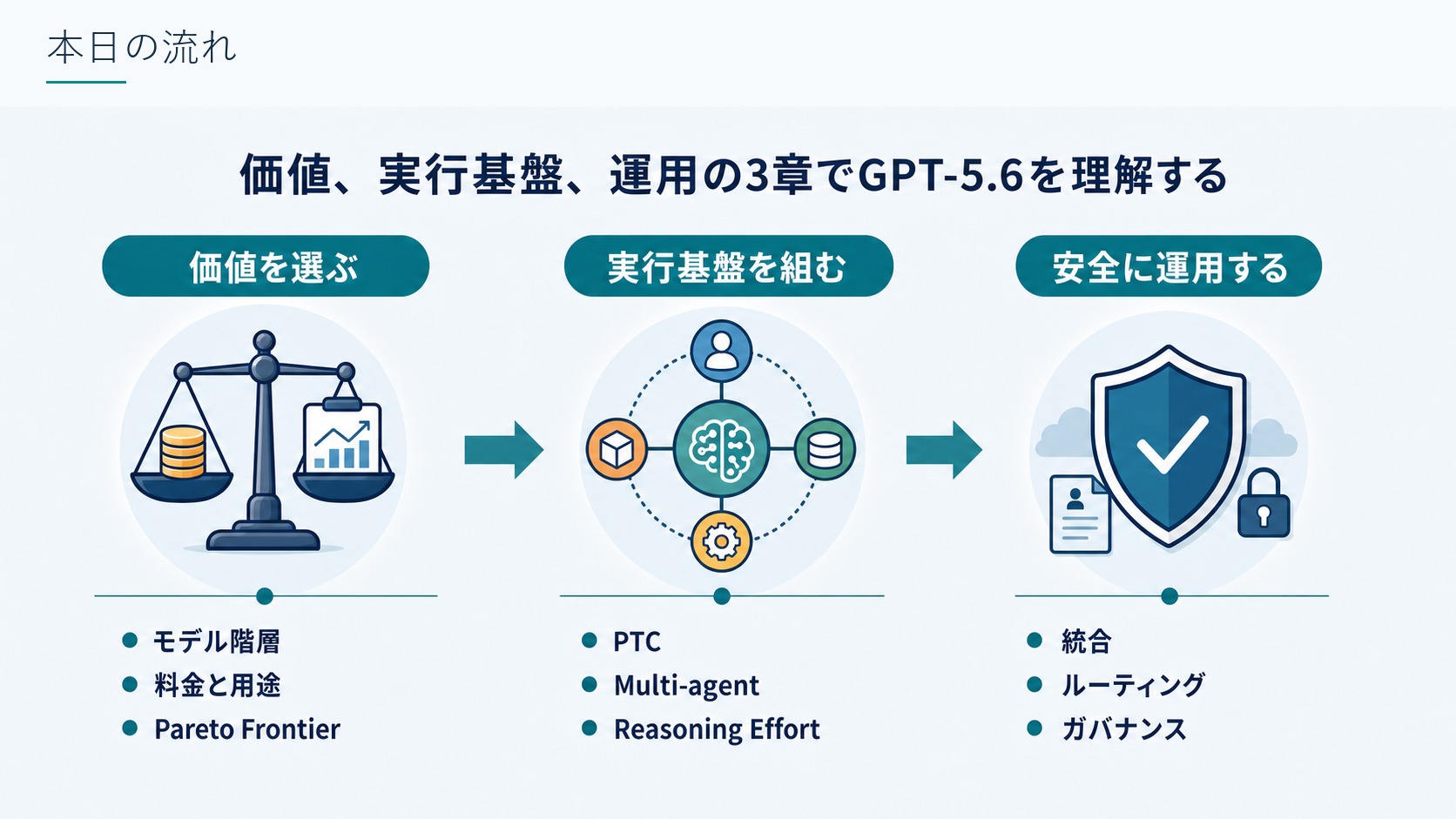 本日の流れ

価値、実行基盤、運用の3章でGPT-5.6を理解する

価値を選ぶ

• モデル階層
• 料金と用途
• Pareto Frontier

実行基盤を組む

• PTC
• Multi-agent
• Reasoning Effort

安全に運用する

• 統合
• ルーティング
• ガバナンス